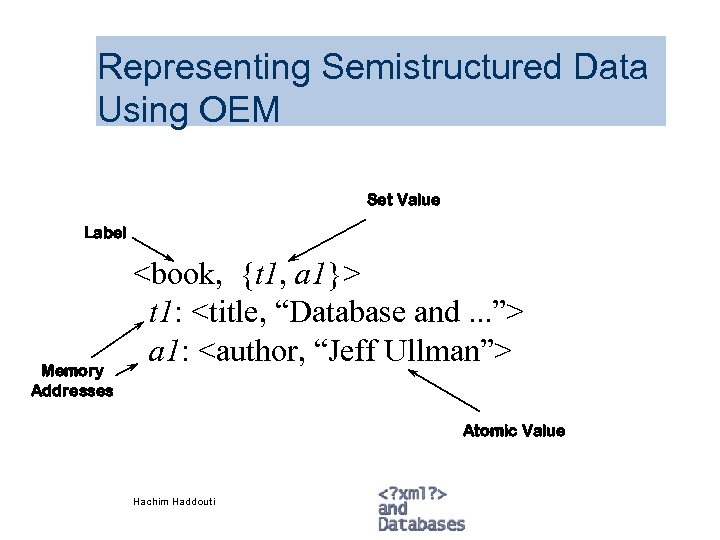 Representing Semistructured Data Using OEM

Set Value

Label

<book, {t1, a1}>
t1: <title, “Database and ...”>
a1: <author, “Jeff Ullman”>

Memory Addresses

Atomic Value

Hachim Haddouti

<?xml?>
and
Databases